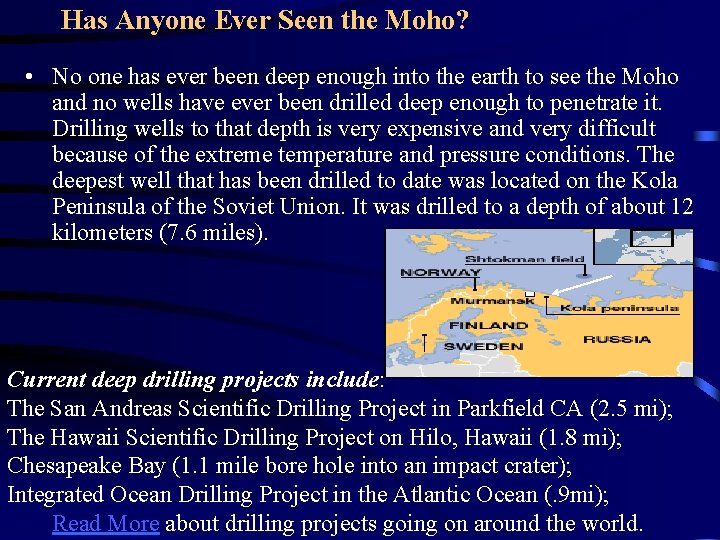 Has Anyone Ever Seen the Moho?

• No one has ever been deep enough into the earth to see the Moho and no wells have ever been drilled deep enough to penetrate it. Drilling wells to that depth is very expensive and very difficult because of the extreme temperature and pressure conditions. The deepest well that has been drilled to date was located on the Kola Peninsula of the Soviet Union. It was drilled to a depth of about 12 kilometers (7.6 miles).

Shtokman field
NORWAY
Murmansk
Kola peninsula
FINLAND
SWEDEN
RUSSIA

Current deep drilling projects include:
The San Andreas Scientific Drilling Project in Parkfield CA (2.5 mi);
The Hawaii Scientific Drilling Project on Hilo, Hawaii (1.8 mi);
Chesapeake Bay (1.1 mile bore hole into an impact crater);
Integrated Ocean Drilling Project in the Atlantic Ocean (.9mi);
Read More about drilling projects going on around the world.